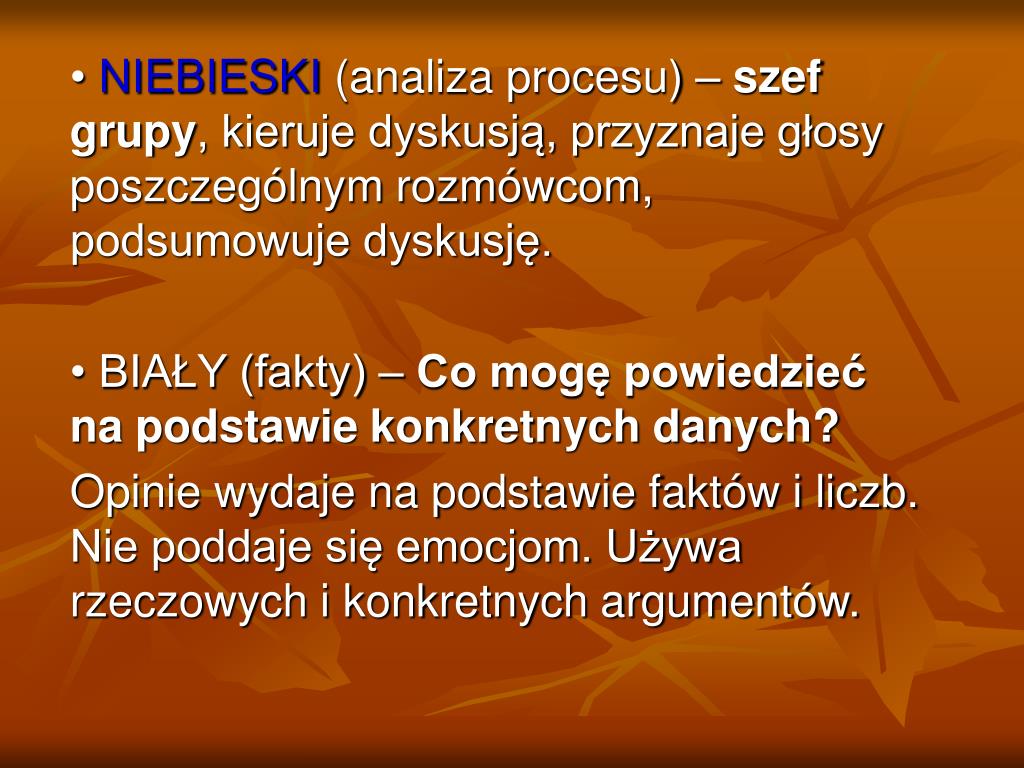 • NIEBIESKI (analiza procesu) – szef grupy, kieruje dyskusją, przyznaje głosy poszczególnym rozmówcom, podsumowuje dyskusję.

• BIAŁY (fakty) – Co mogę powiedzieć na podstawie konkretnych danych?

Opinie wydaje na podstawie faktów i liczb. Nie poddaje się emocjom. Używa rzeczowych i konkretnych argumentów.